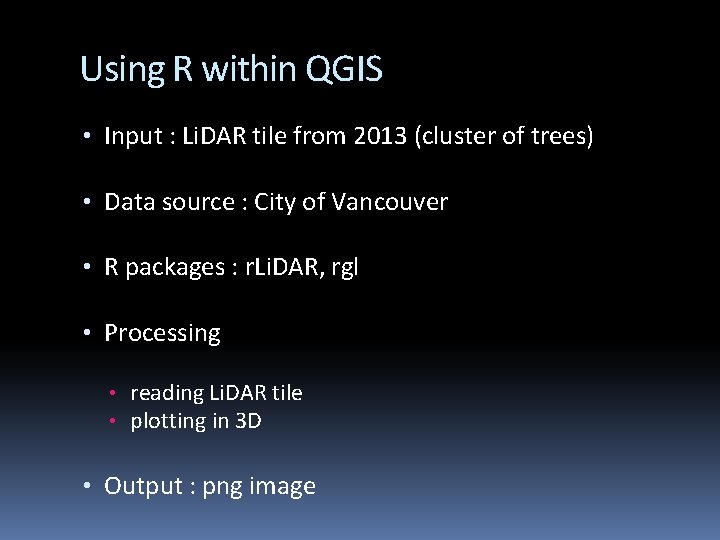 Using R within QGIS

• Input : LiDAR tile from 2013 (cluster of trees)

• Data source : City of Vancouver

• R packages : rLiDAR, rgl

• Processing

• reading LiDAR tile
• plotting in 3D

• Output : png image